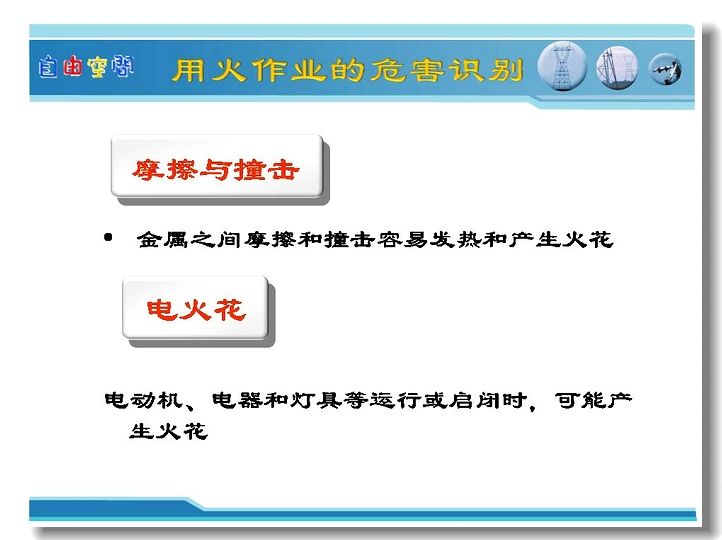 自由空间

用火作业的危害识别

摩擦与撞击

• 金属之间摩擦和撞击容易发热和产生火花

电火花

电动机、电器和灯具等运行或启闭时，可能产生火花